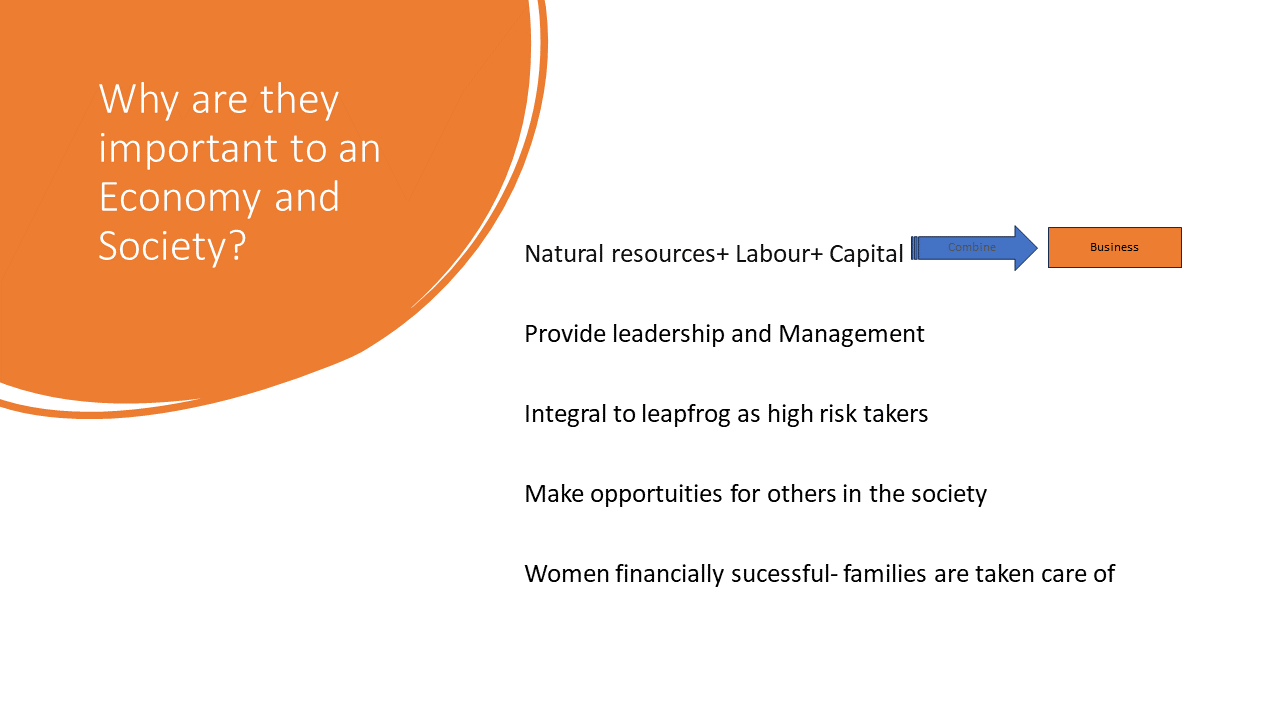 Why are they important to an Economy and Society?

Natural resources+ Labour+ Capital Combine Business

Provide leadership and Management

Integral to leapfrog as high risk takers

Make opportuities for others in the society

Women financially sucessful- families are taken care of